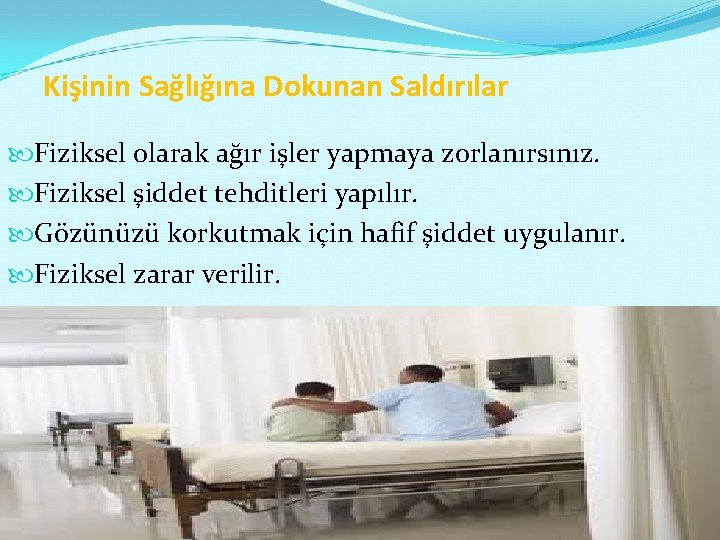 Kişinin Sağlığına Dokunan Saldırılar

Fiziksel olarak ağır işler yapmaya zorlanırsınız.
Fiziksel şiddet tehditleri yapılır.
Gözünüzü korkutmak için hafif şiddet uygulanır.
Fiziksel zarar verilir.